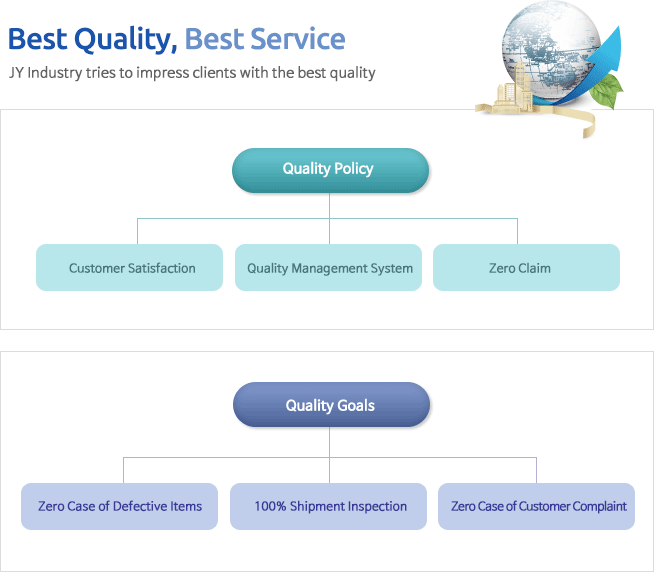 Best Quality, Best Service
JY Industry tries to impress clients with the best quality

Quality Policy

Customer Satisfaction

Quality Management System

Zero Claim

Quality Goals

Zero Case of Defective Items

100% Shipment Inspection

Zero Case of Customer Complaint